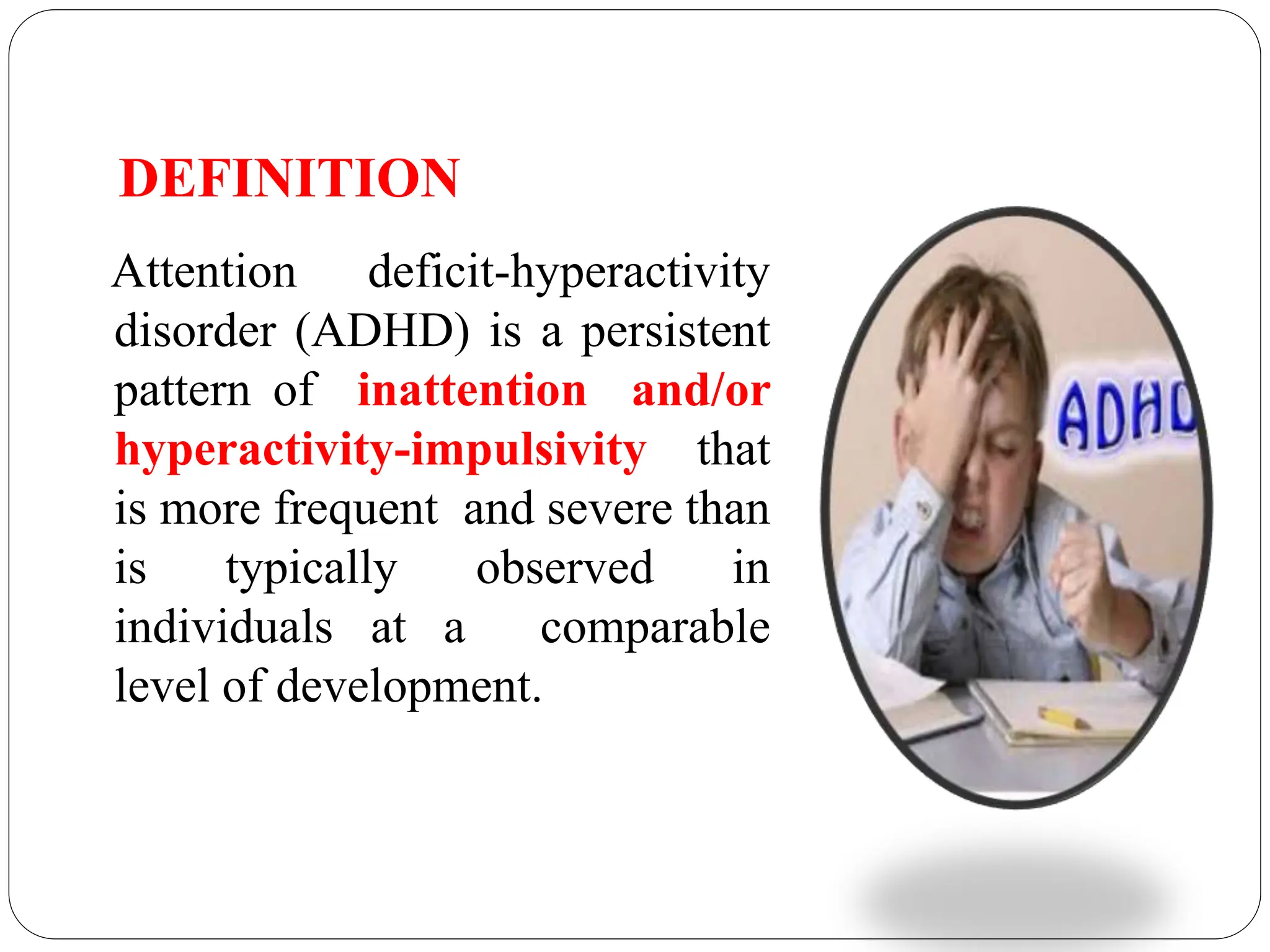 DEFINITION

Attention deficit-hyperactivity disorder (ADHD) is a persistent pattern of inattention and/or hyperactivity-impulsivity that is more frequent and severe than is typically observed in individuals at a comparable level of development.

ADHD